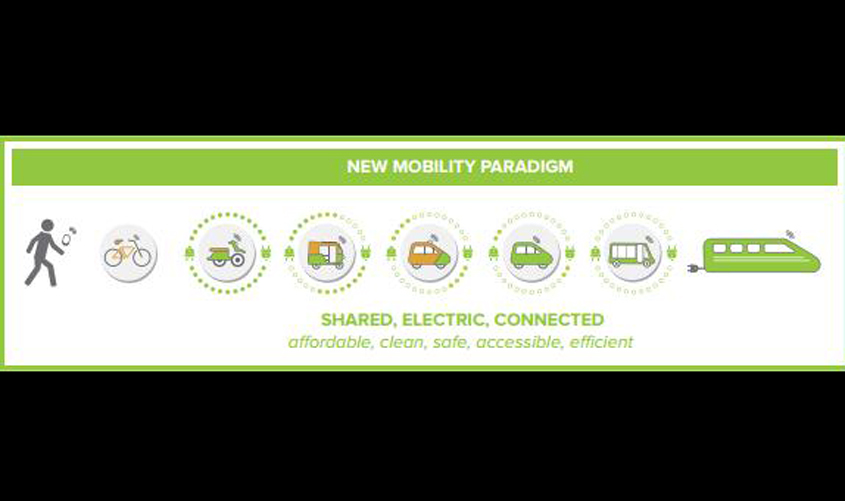 NEW MOBILITY PARADIGM

SHARED, ELECTRIC, CONNECTED
affordable, clean, safe, accessible, efficient